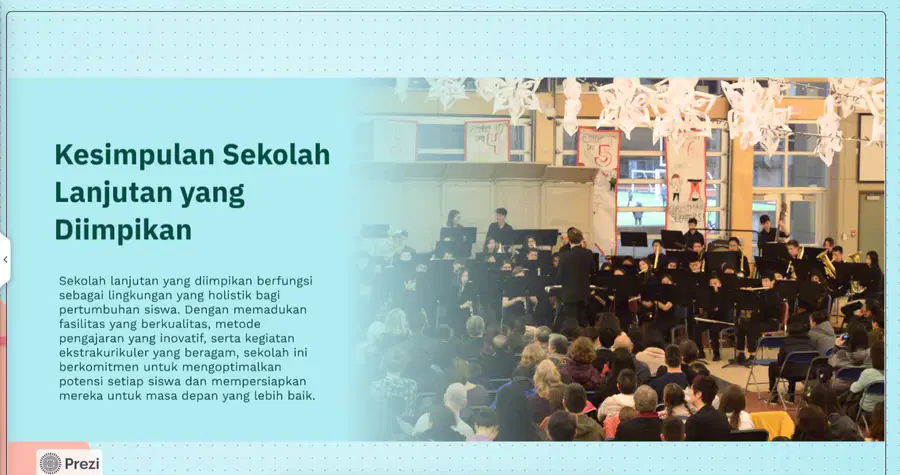 Kesimpulan Sekolah Lanjutan yang Diimpikan

Sekolah lanjutan yang diimpikan berfungsi sebagai lingkungan yang holistik bagi pertumbuhan siswa. Dengan memadukan fasilitas yang berkualitas, metode pengajaran yang inovatif, serta kegiatan ekstrakurikuler yang beragam, sekolah ini berkomitmen untuk mengoptimalkan potensi setiap siswa dan mempersiapkan mereka untuk masa depan yang lebih baik.

4

5

Prezi